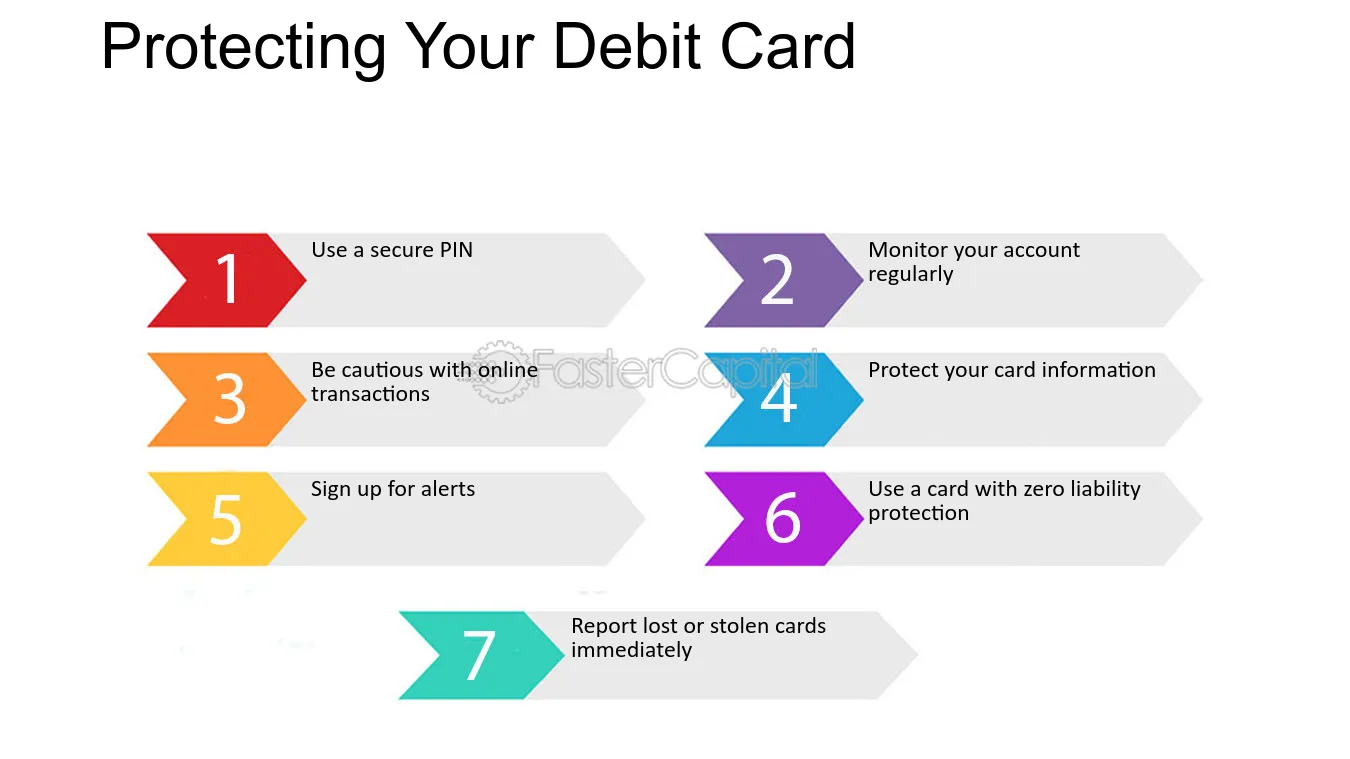 Protecting Your Debit Card

1 Use a secure PIN

2 Monitor your account regularly

3 Be cautious with online transactions

FasterCapital

4 Protect your card information

5 Sign up for alerts

6 Use a card with zero liability protection

7 Report lost or stolen cards immediately